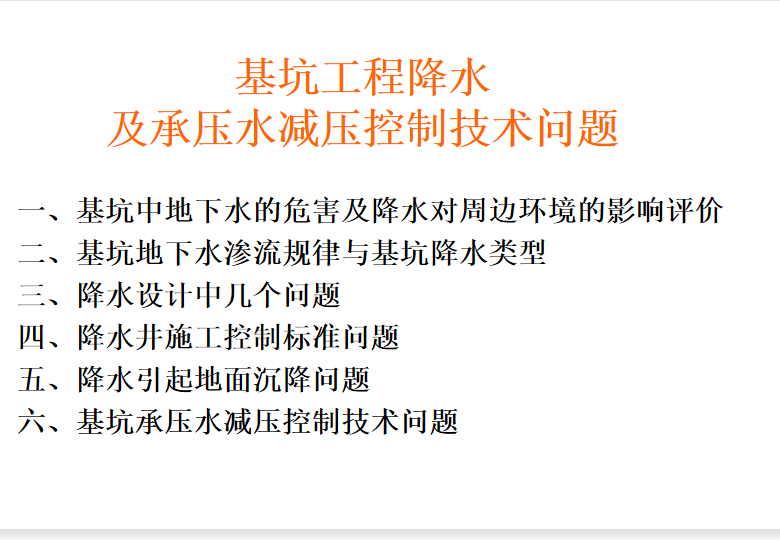 基坑工程降水
及承压水减压控制技术问题

一、基坑中地下水的危害及降水对周边环境的影响评价
二、基坑地下水渗流规律与基坑降水类型
三、降水设计中几个问题
四、降水井施工控制标准问题
五、降水引起地面沉降问题
六、基坑承压水减压控制技术问题